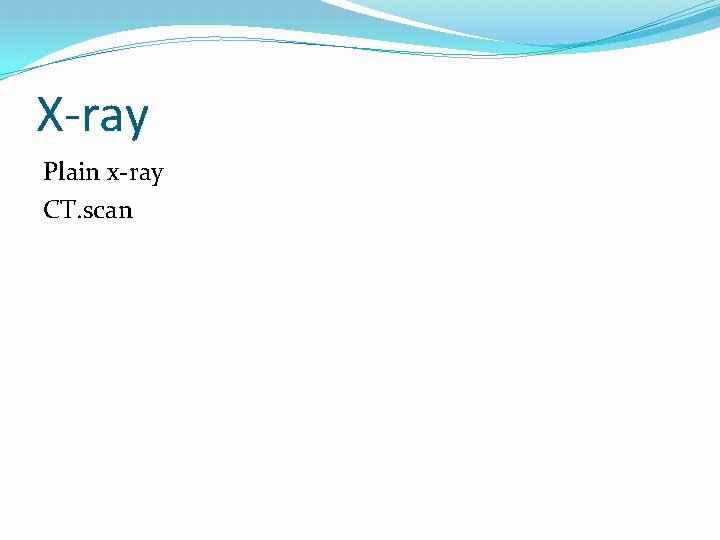 X-ray

Plain x-ray
CT.scan